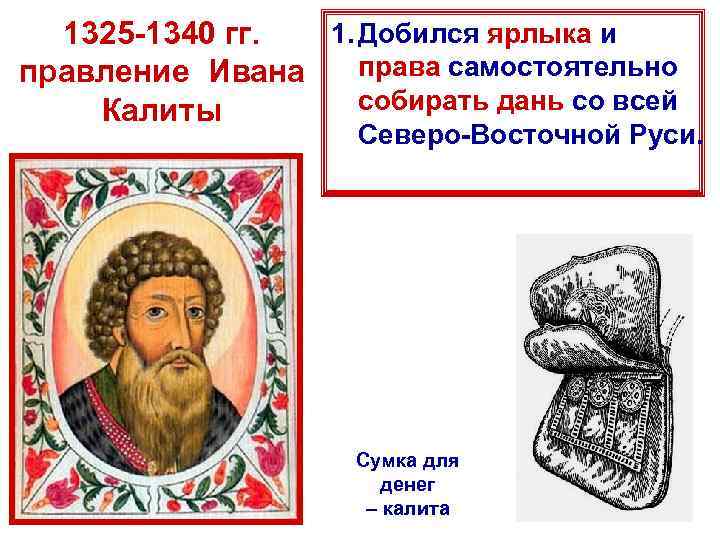 1325-1340 гг. правление Ивана Калиты

1. Добился ярлыка и права самостоятельно собирать дань со всей Северо-Восточной Руси.

Сумка для денег – калита